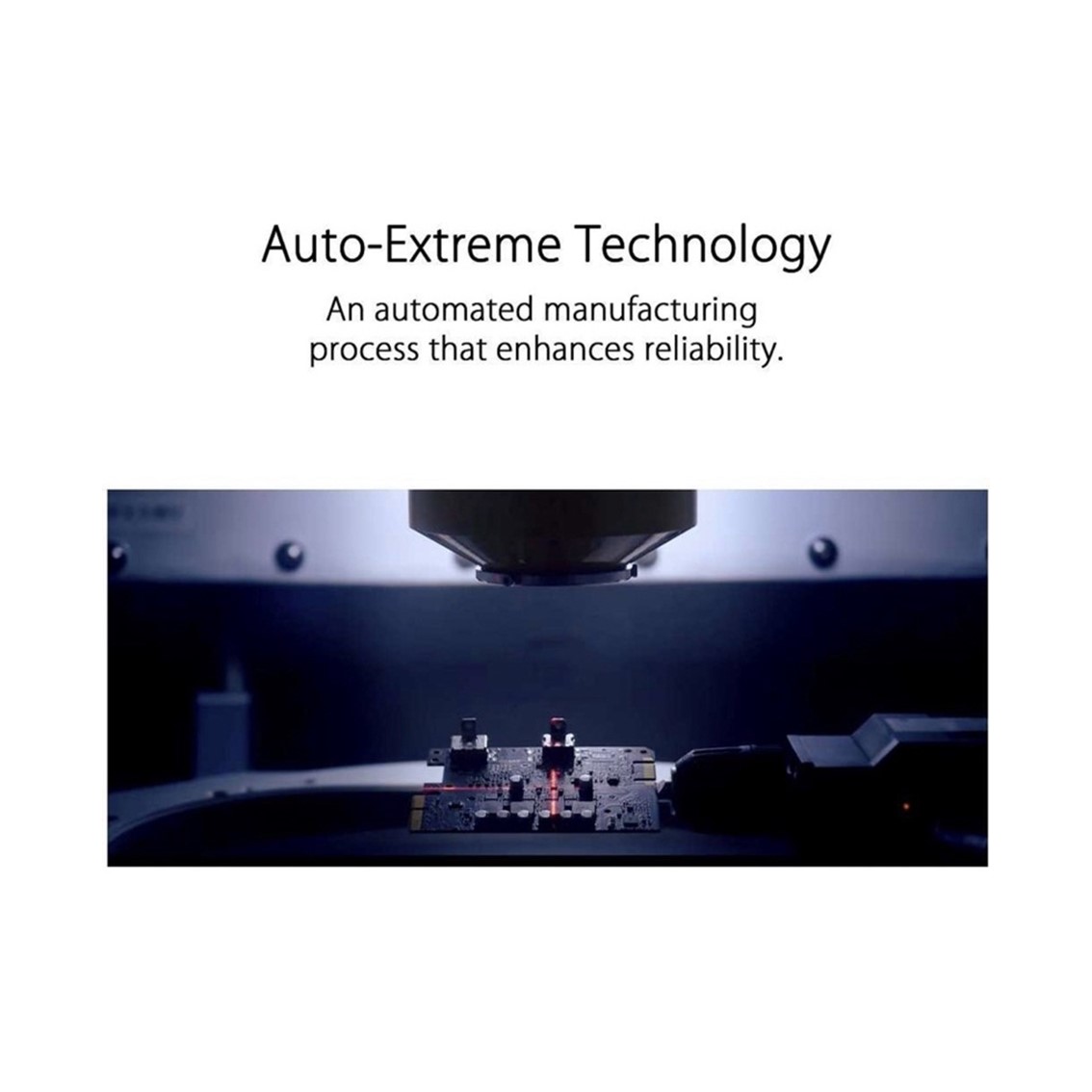 Auto-Extreme Technology

An automated manufacturing process that enhances reliability.